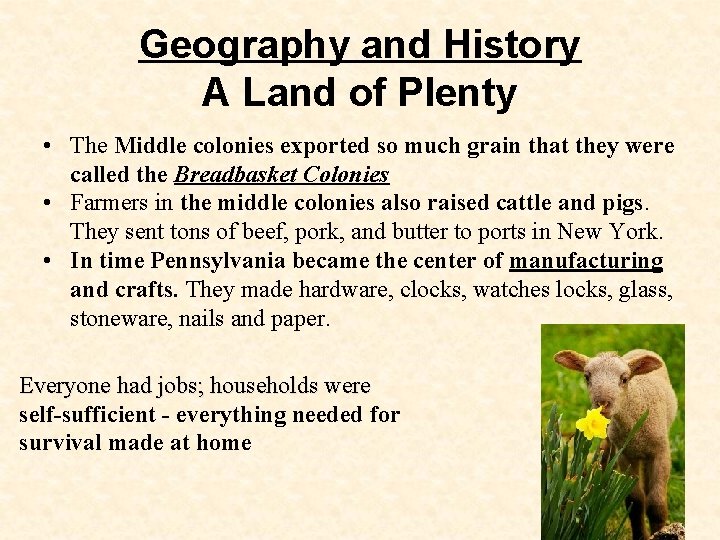 Geography and History
A Land of Plenty

• The Middle colonies exported so much grain that they were called the Breadbasket Colonies
• Farmers in the middle colonies also raised cattle and pigs. They sent tons of beef, pork, and butter to ports in New York.
• In time Pennsylvania became the center of manufacturing and crafts. They made hardware, clocks, watches locks, glass, stoneware, nails and paper.

Everyone had jobs; households were self-sufficient - everything needed for survival made at home